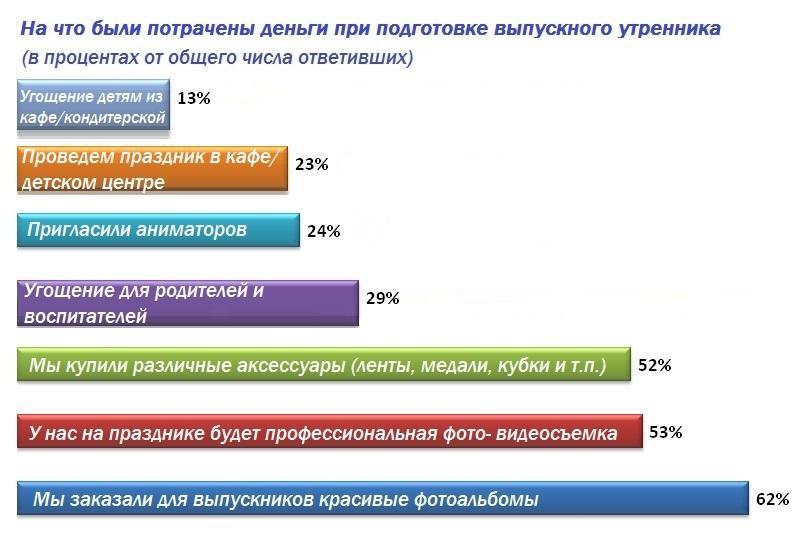 На что были потрачены деньги при подготовке выпускного утренника
(в процентах от общего числа ответивших)

Угощение детям из кафе/кондитерской 13%

Проведем праздник в кафе/ детском центре 23%

Пригласили аниматоров 24%

Угощение для родителей и воспитателей 29%

Мы купили различные аксессуары (ленты, медали, кубки и т.п.) 52%

У нас на празднике будет профессиональная фото- видеосъемка 53%

Мы заказали для выпускников красивые фотоальбомы 62%